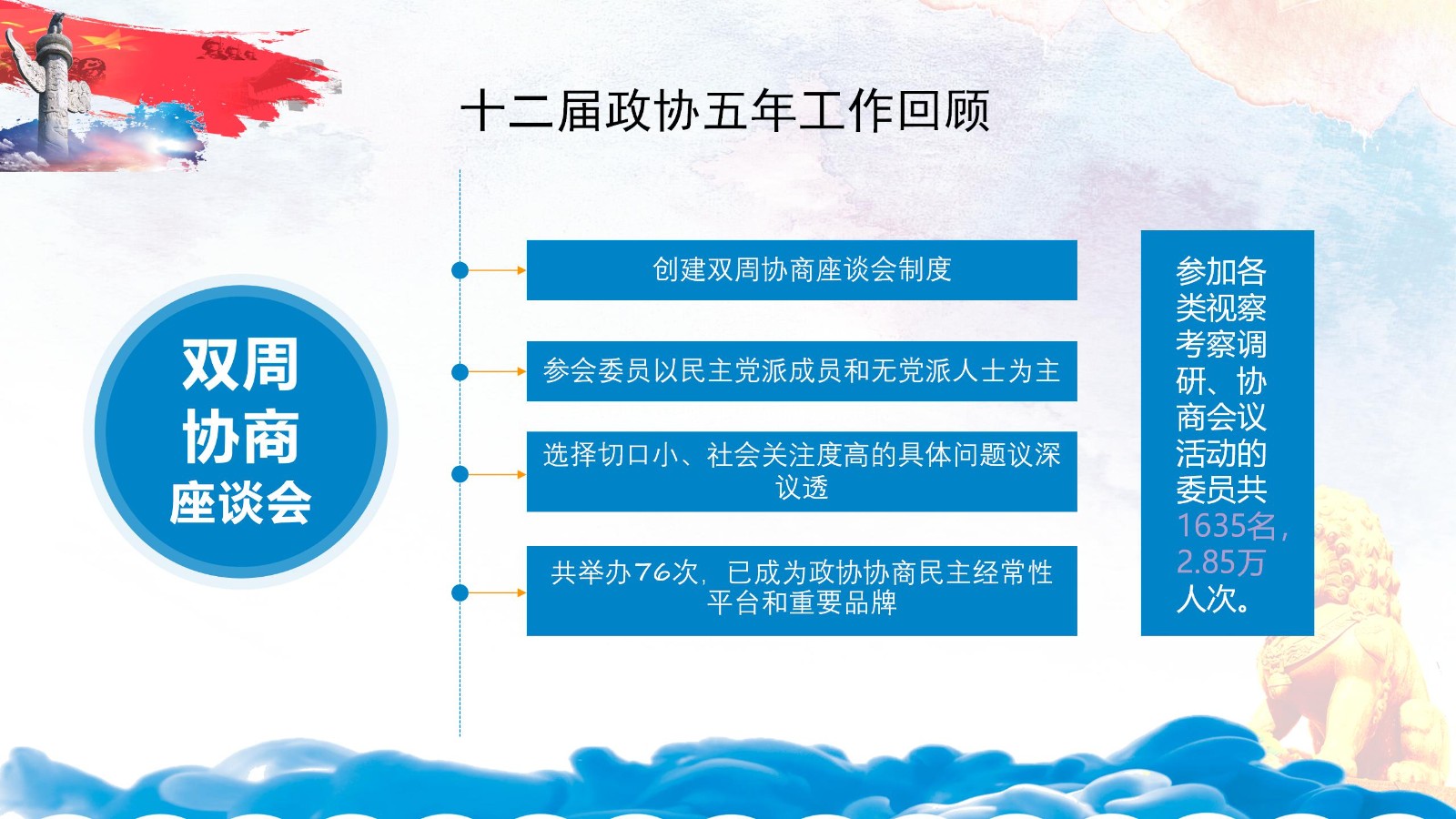 十二届政协五年工作回顾

双周协商座谈会

创建双周协商座谈会制度

参会委员以民主党派成员和无党派人士为主

选择切口小、社会关注度高的具体问题议深议透

共举办76次，已成为政协协商民主经常性平台和重要品牌

参加各类视察考察调研、协商会议活动的委员共1635名，2.85万人次。